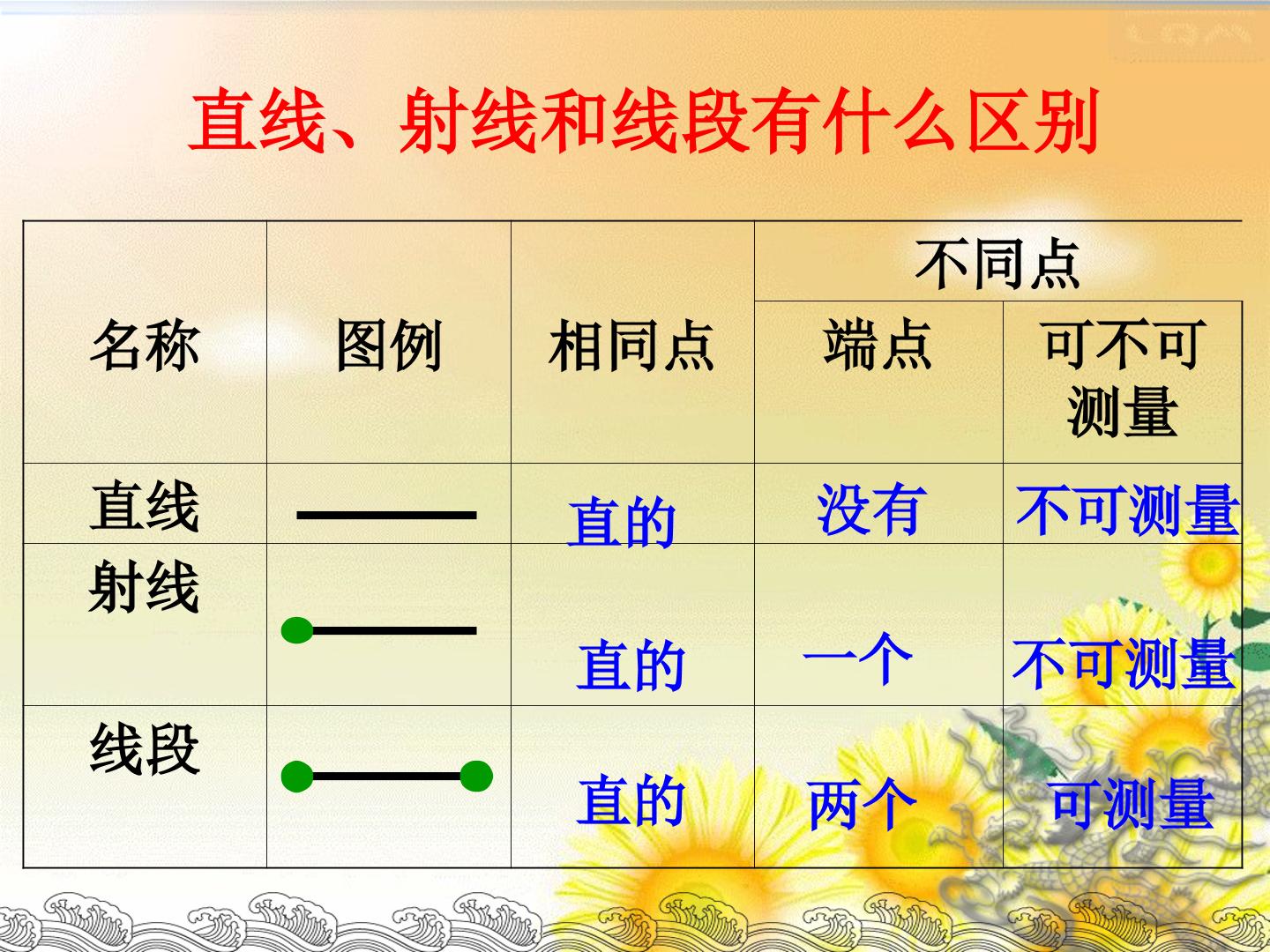 直线、射线和线段有什么区别

| 名称 | 图例 | 相同点 | 不同点 | |
|---|---|---|---|---|
| | | | 端点 | 可不可测量 |
| 直线 | | 直的 | 没有 | 不可测量 |
| 射线 | | 直的 | 一个 | 不可测量 |
| 线段 | | 直的 | 两个 | 可测量 |